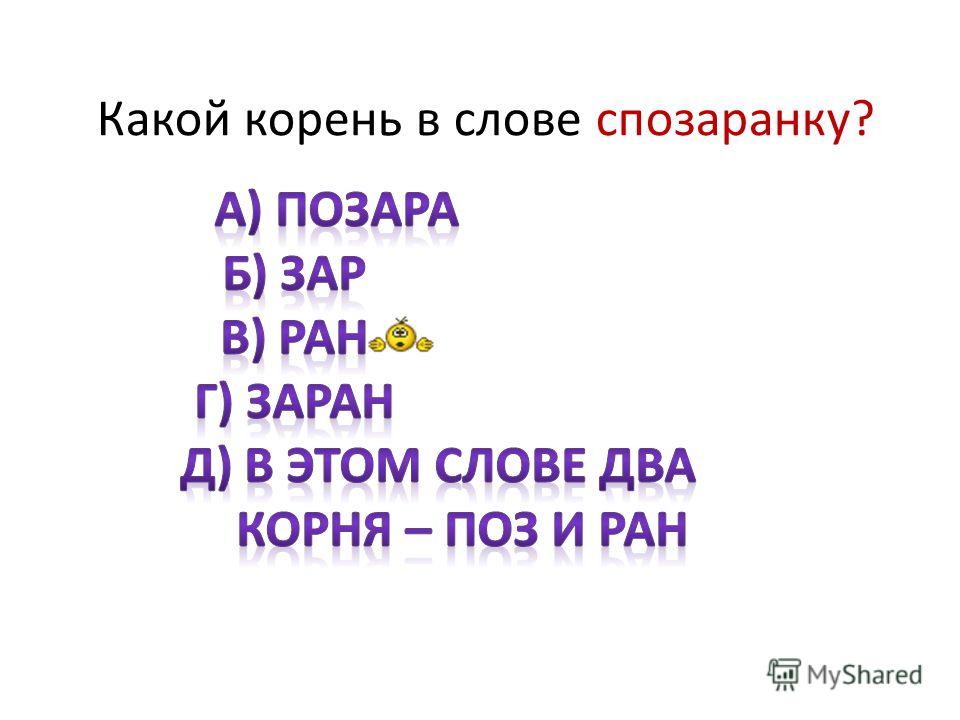 Какой корень в слове спозаранку?

А) ПОЗАРА
Б) ЗАР
В) РАН
Г) ЗАРАН
Д) В ЭТОМ СЛОВЕ ДВА КОРНЯ – ПОЗ И РАН

MyShared